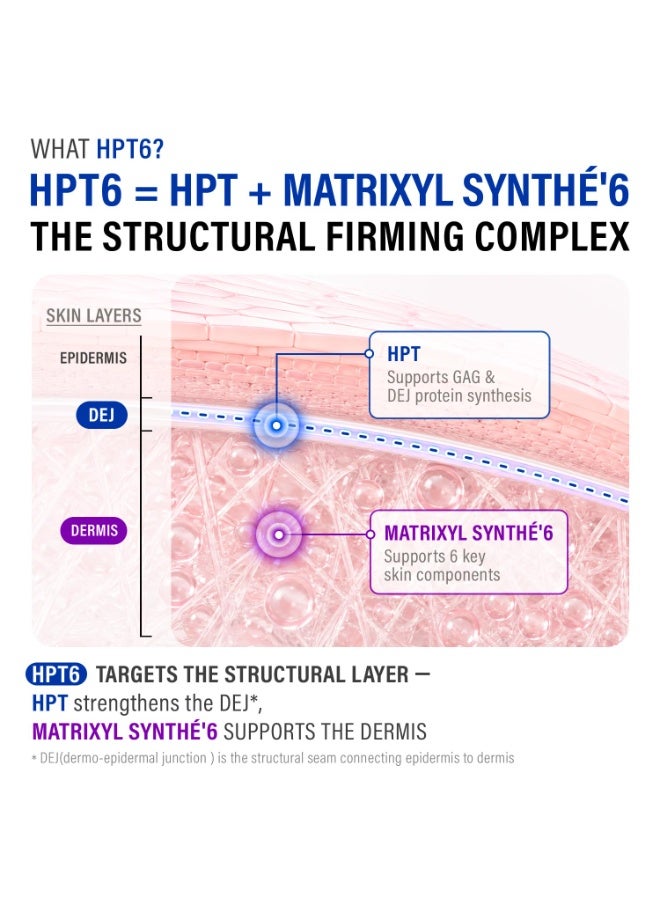 WHAT HPT6?
HPT6 = HPT + MATRIXYL SYNTHÉ'6
THE STRUCTURAL FIRMING COMPLEX

SKIN LAYERS
EPIDERMIS
DEJ
DERMIS

HPT
Supports GAG & DEJ protein synthesis

MATRIXYL SYNTHÉ'6
Supports 6 key skin components

HPT6 TARGETS THE STRUCTURAL LAYER —
HPT strengthens the DEJ*,
MATRIXYL SYNTHÉ'6 SUPPORTS THE DERMIS
* DEJ(dermo-epidermal junction ) is the structural seam connecting epidermis to dermis